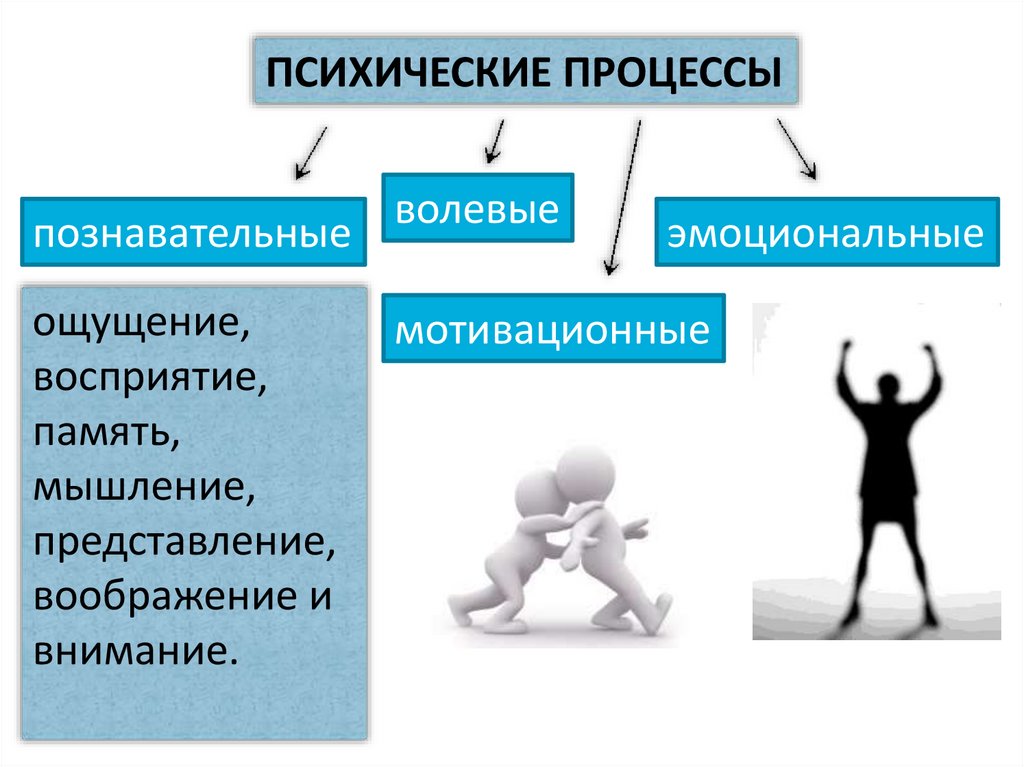 ПСИХИЧЕСКИЕ ПРОЦЕССЫ

познавательные

волевые

эмоциональные

мотивационные

ощущение, восприятие, память, мышление, представление, воображение и внимание.